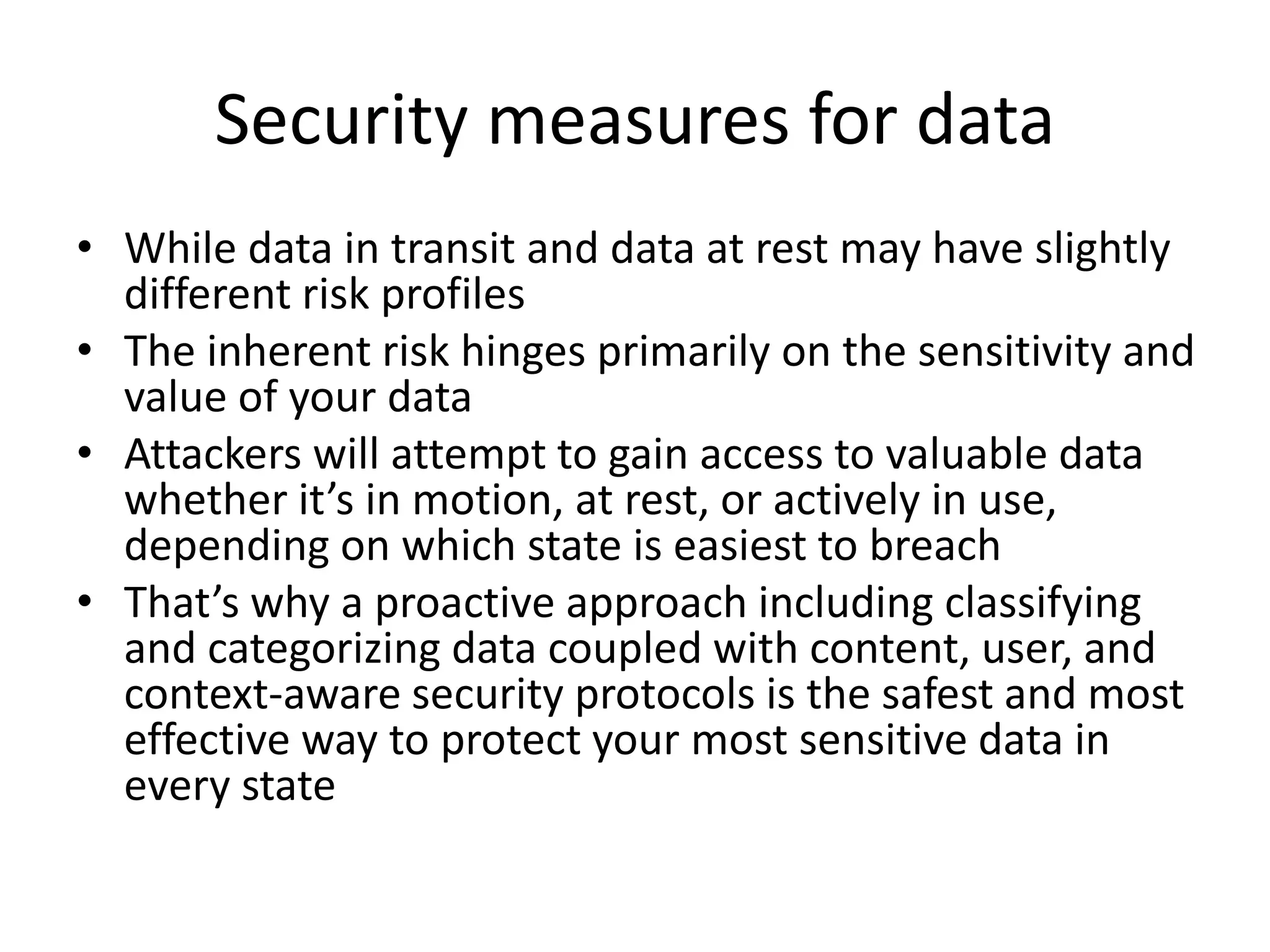 Security measures for data

• While data in transit and data at rest may have slightly different risk profiles
• The inherent risk hinges primarily on the sensitivity and value of your data
• Attackers will attempt to gain access to valuable data whether it’s in motion, at rest, or actively in use, depending on which state is easiest to breach
• That’s why a proactive approach including classifying and categorizing data coupled with content, user, and context-aware security protocols is the safest and most effective way to protect your most sensitive data in every state